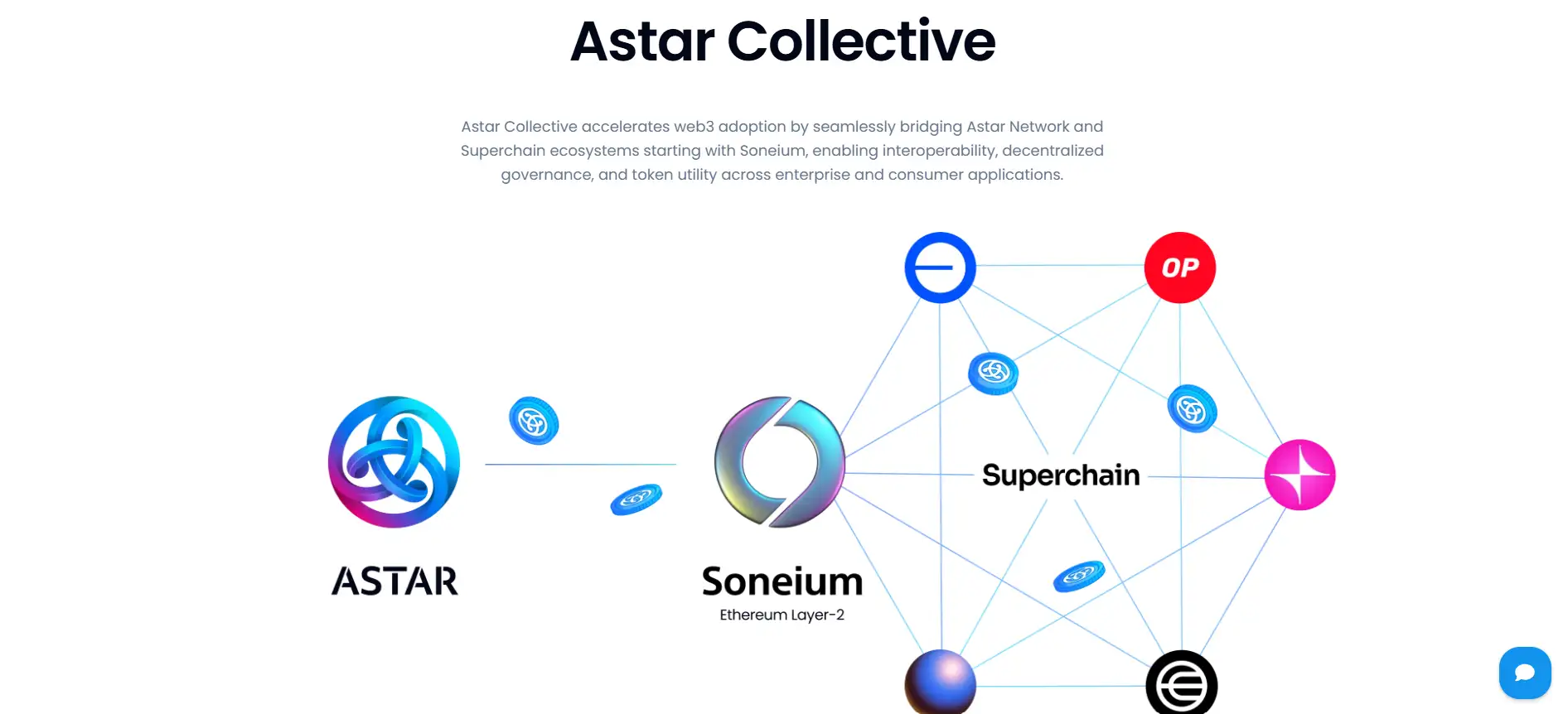 Astar Collective

Astar Collective accelerates web3 adoption by seamlessly bridging Astar Network and Superchain ecosystems starting with Soneium, enabling interoperability, decentralized governance, and token utility across enterprise and consumer applications.

OP

ASTAR

Soneium
Ethereum Layer-2

Superchain